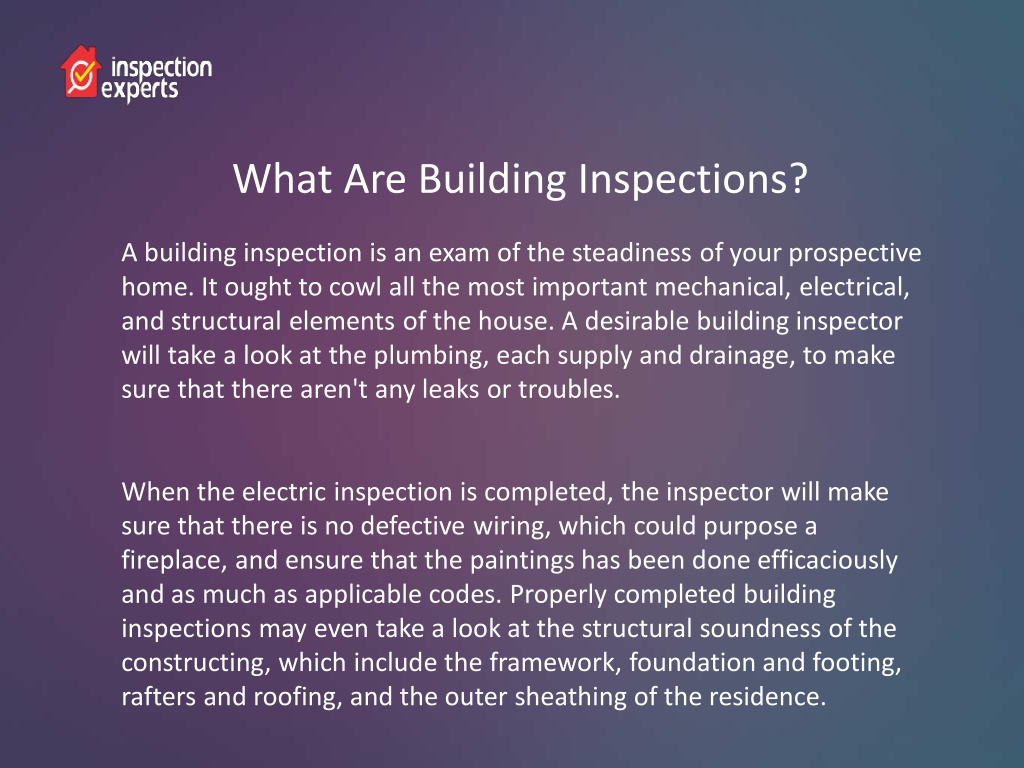 inspection experts

What Are Building Inspections?

A building inspection is an exam of the steadiness of your prospective home. It ought to cowl all the most important mechanical, electrical, and structural elements of the house. A desirable building inspector will take a look at the plumbing, each supply and drainage, to make sure that there aren't any leaks or troubles.

When the electric inspection is completed, the inspector will make sure that there is no defective wiring, which could purpose a fireplace, and ensure that the paintings has been done efficaciously and as much as applicable codes. Properly completed building inspections may even take a look at the structural soundness of the constructing, which include the framework, foundation and footing, rafters and roofing, and the outer sheathing of the residence.